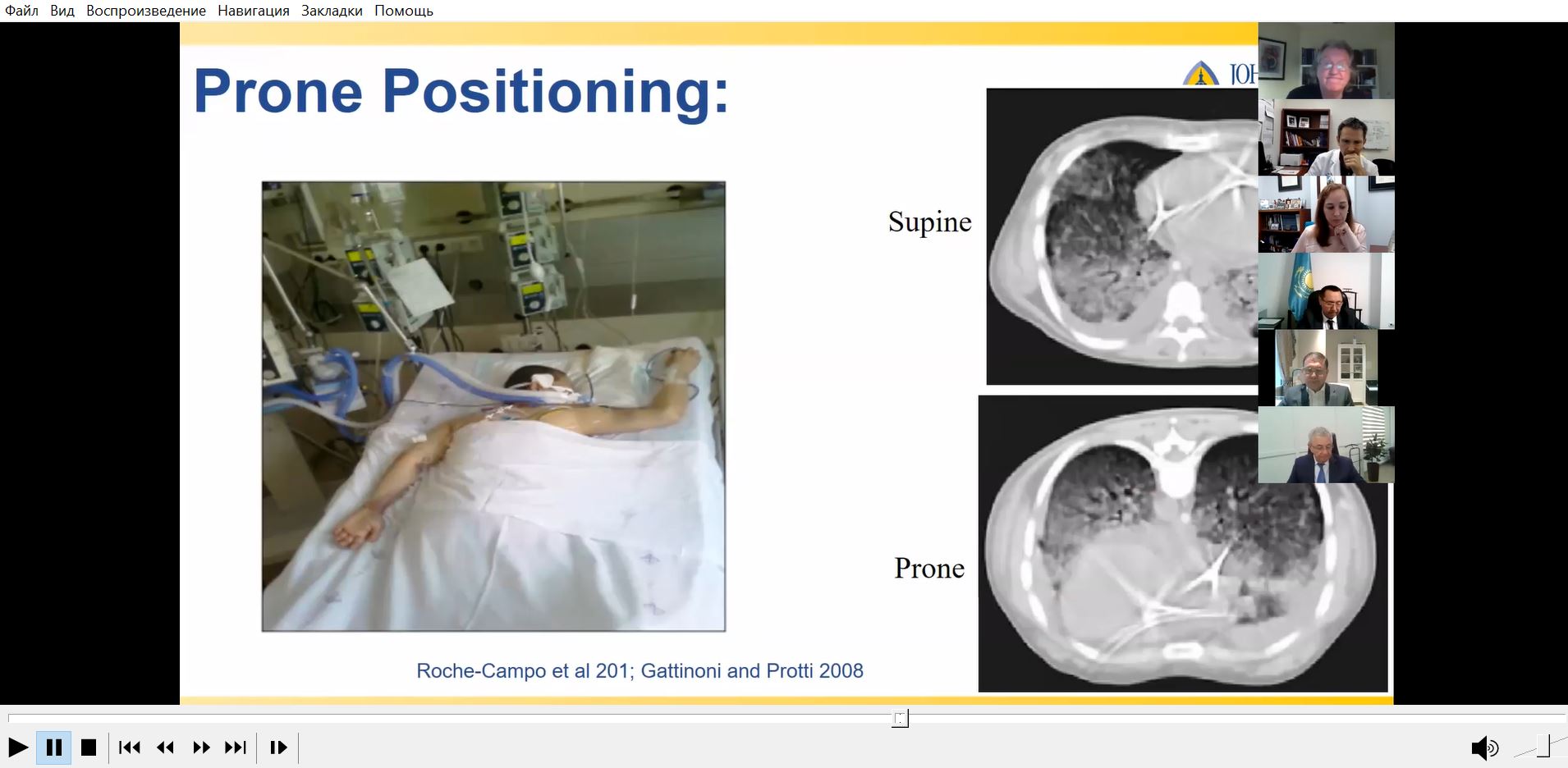 Файл Вид Воспроизведение Навигация Закладки Помощь

Prone Positioning:

JOH

Supine

Prone

Roche-Campo et al 201; Gattinoni and Protti 2008